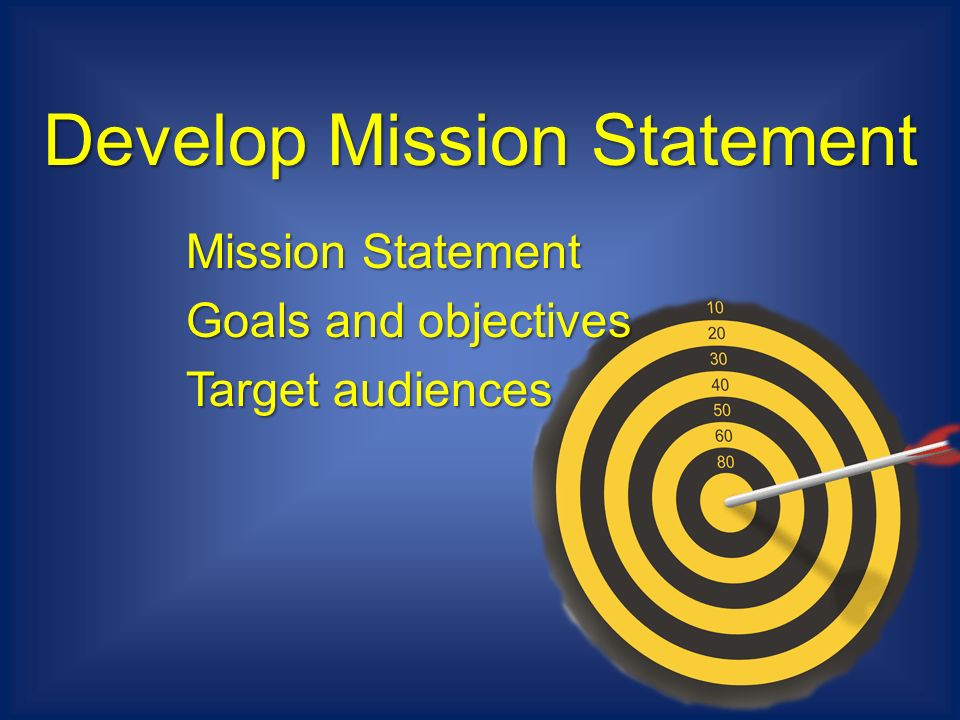 Develop Mission Statement

Mission Statement
Goals and objectives
Target audiences

10
20
30
40
50
60
80